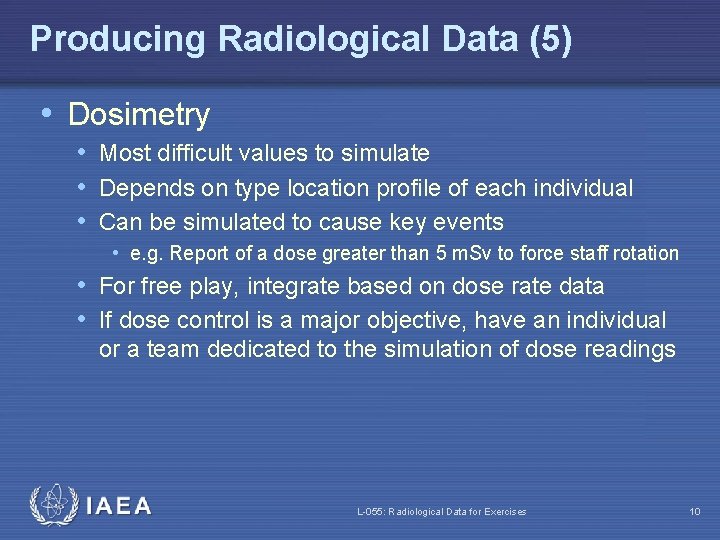 Producing Radiological Data (5)

• Dosimetry
• Most difficult values to simulate
• Depends on type location profile of each individual
• Can be simulated to cause key events
• e.g. Report of a dose greater than 5 mSv to force staff rotation
• For free play, integrate based on dose rate data
• If dose control is a major objective, have an individual or a team dedicated to the simulation of dose readings

IAEA

L-055: Radiological Data for Exercises

10